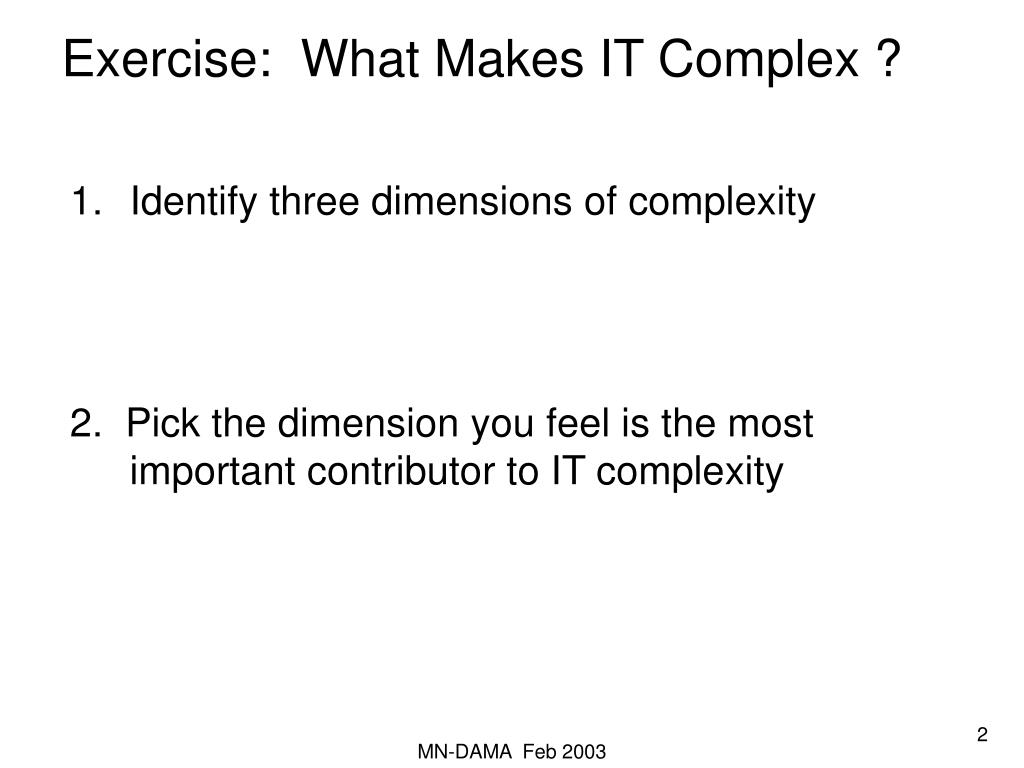 Exercise: What Makes IT Complex ?

1. Identify three dimensions of complexity

2. Pick the dimension you feel is the most important contributor to IT complexity

2

MN-DAMA Feb 2003